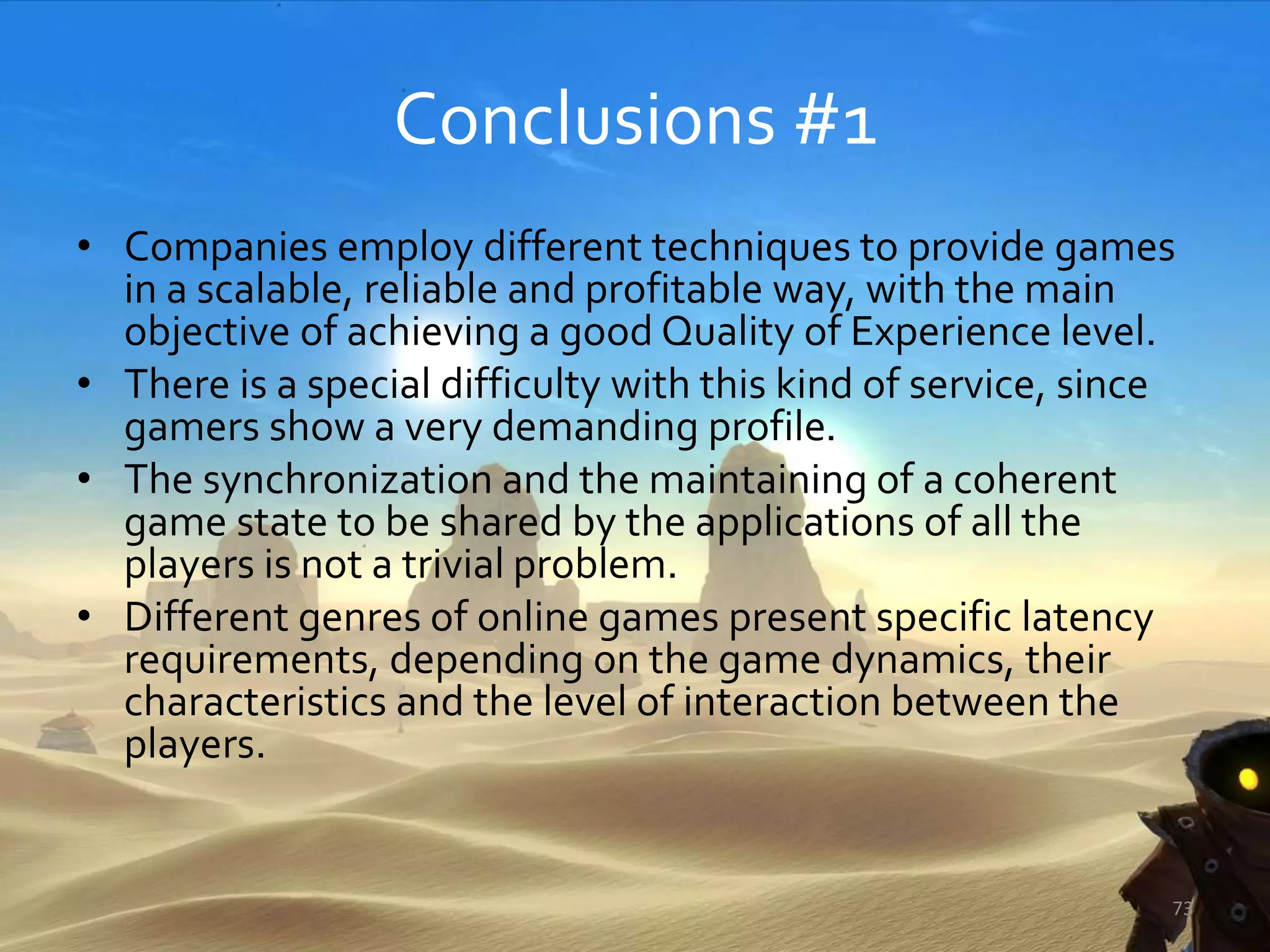 Conclusions #1

• Companies employ different techniques to provide games in a scalable, reliable and profitable way, with the main objective of achieving a good Quality of Experience level.
• There is a special difficulty with this kind of service, since gamers show a very demanding profile.
• The synchronization and the maintaining of a coherent game state to be shared by the applications of all the players is not a trivial problem.
• Different genres of online games present specific latency requirements, depending on the game dynamics, their characteristics and the level of interaction between the players.

73